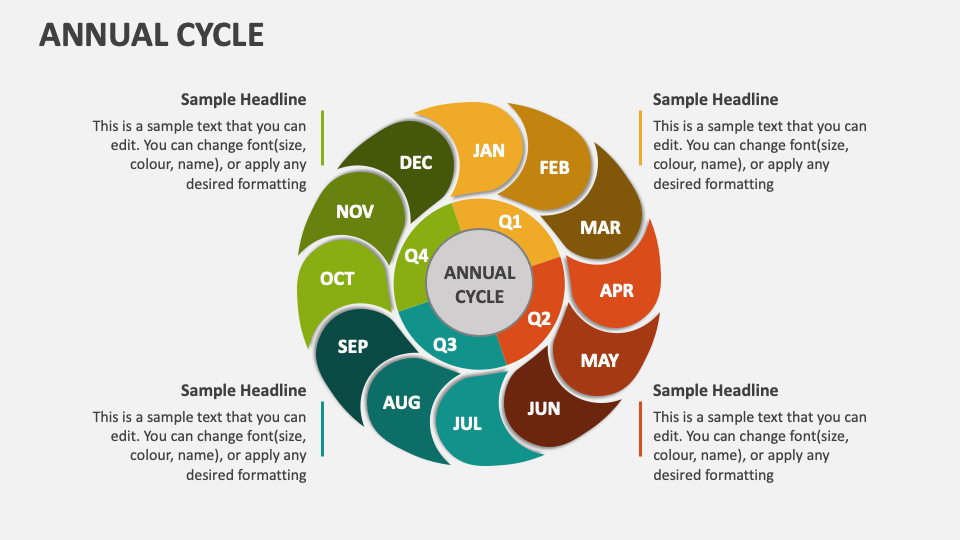 ANNUAL CYCLE

Sample Headline

This is a sample text that you can edit. You can change font(size, colour, name), or apply any desired formatting

Sample Headline

This is a sample text that you can edit. You can change font(size, colour, name), or apply any desired formatting

JAN
FEB
MAR
APR
MAY
JUN
JUL
AUG
SEP
OCT
NOV
DEC

Q1
Q2
Q3
Q4

ANNUAL CYCLE

Sample Headline

This is a sample text that you can edit. You can change font(size, colour, name), or apply any desired formatting

Sample Headline

This is a sample text that you can edit. You can change font(size, colour, name), or apply any desired formatting